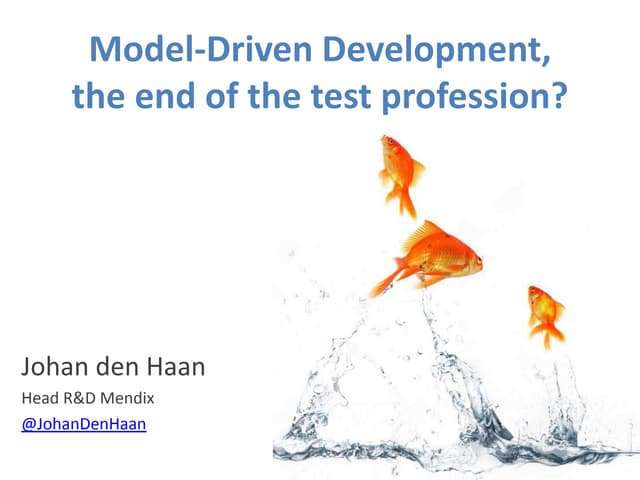 Model-Driven Development, the end of the test profession?

Johan den Haan

Head R&D Mendix

@JohanDenHaan